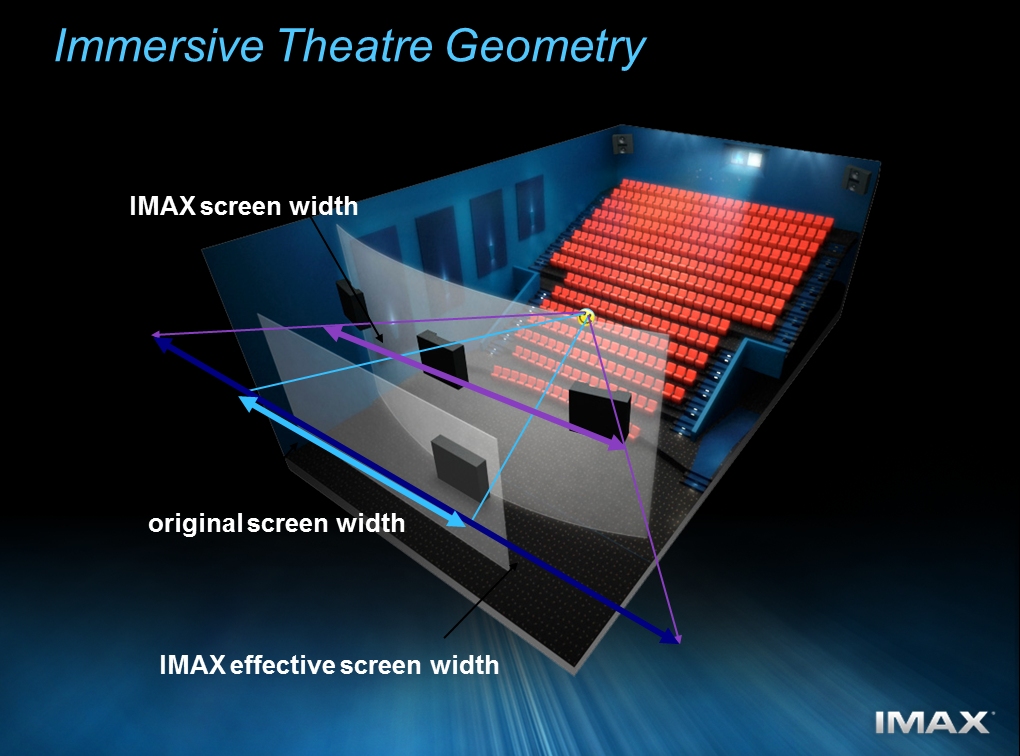 Immersive Theatre Geometry

IMAX screen width

original screen width

IMAX effective screen width

IMAX